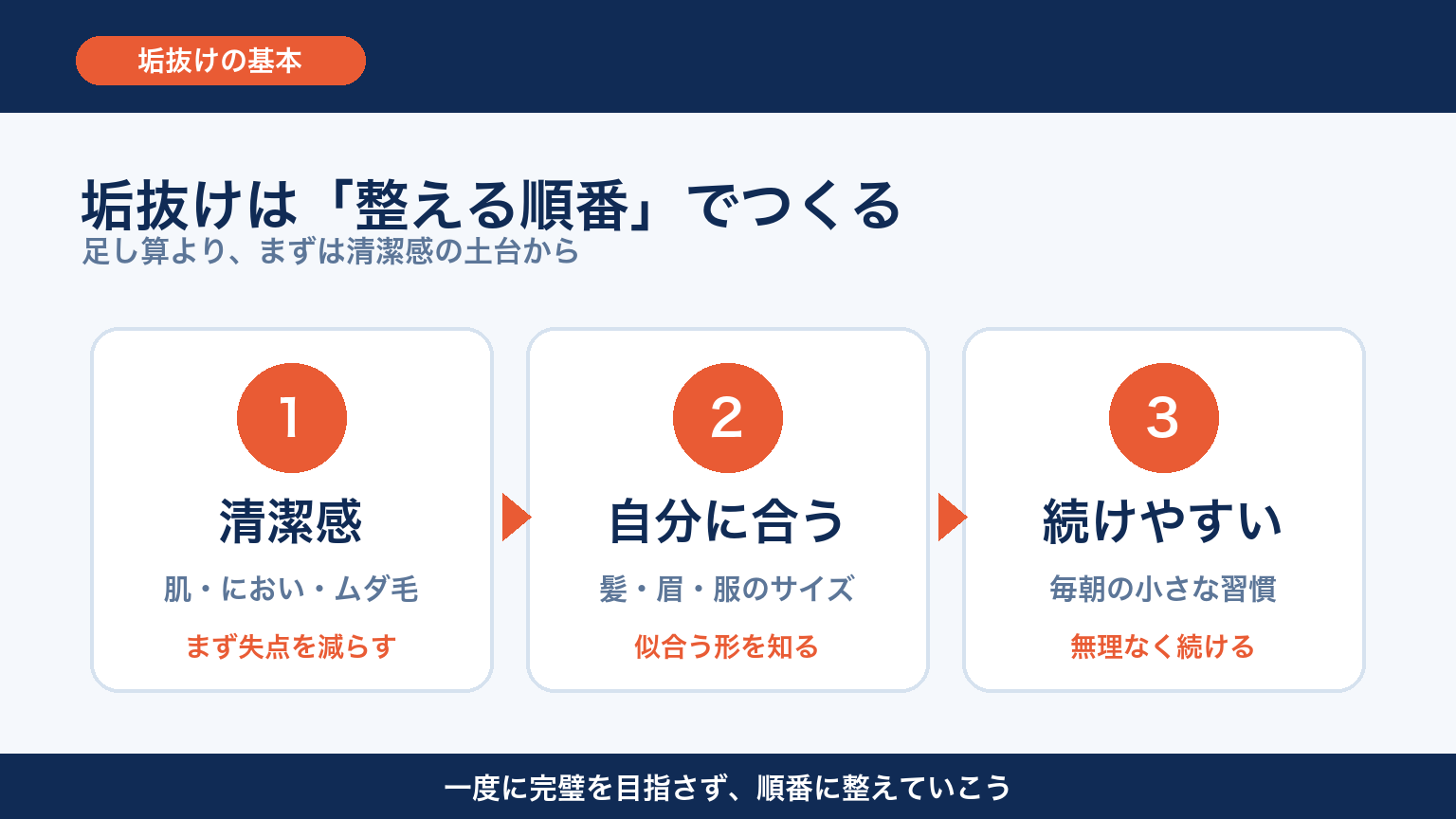 垢抜けの基本

垢抜けは「整える順番」でつくる
足し算より、まずは清潔感の土台から

1
清潔感
肌・におい・ムダ毛
まず失点を減らす

2
自分に合う
髪・眉・服のサイズ
似合う形を知る

3
続けやすい
毎朝の小さな習慣
無理なく続ける

一度に完璧を目指さず、順番に整えていこう